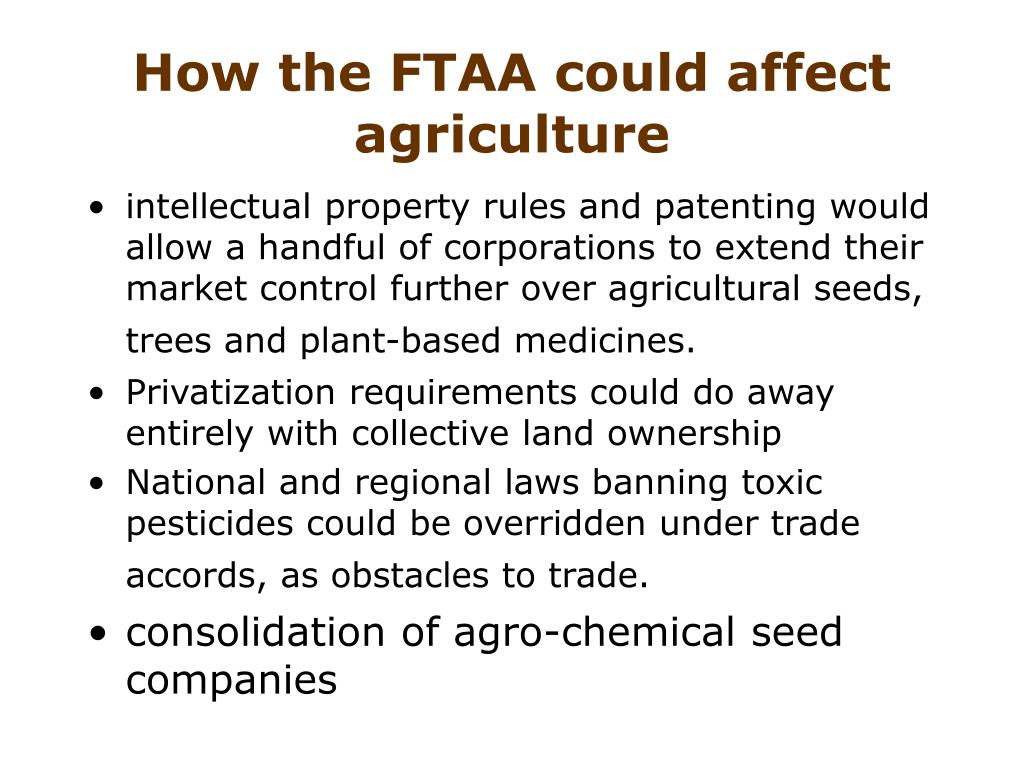 How the FTAA could affect agriculture

• intellectual property rules and patenting would allow a handful of corporations to extend their market control further over agricultural seeds, trees and plant-based medicines.
• Privatization requirements could do away entirely with collective land ownership
• National and regional laws banning toxic pesticides could be overridden under trade accords, as obstacles to trade.
• consolidation of agro-chemical seed companies